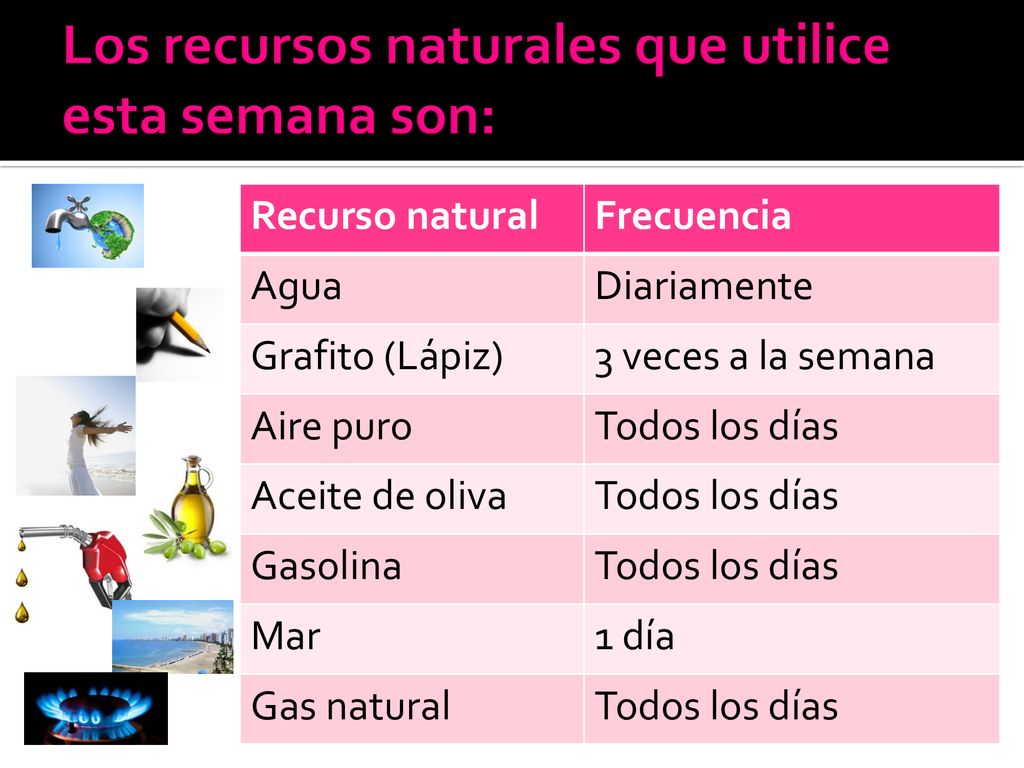 Los recursos naturales que utilice esta semana son:

| Recurso natural | Frecuencia |
|---|---|
| Agua | Diariamente |
| Grafito (Lápiz) | 3 veces a la semana |
| Aire puro | Todos los días |
| Aceite de oliva | Todos los días |
| Gasolina | Todos los días |
| Mar | 1 día |
| Gas natural | Todos los días |